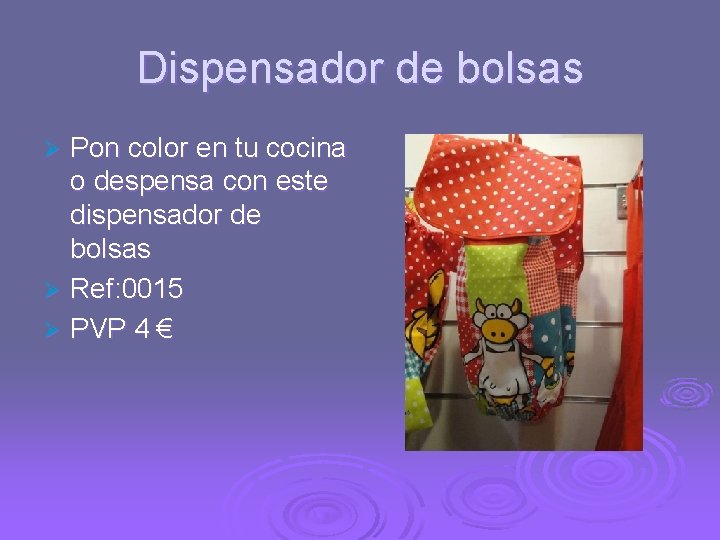 Dispensador de bolsas

Pon color en tu cocina o despensa con este dispensador de bolsas

Ref:0015

PVP 4 €